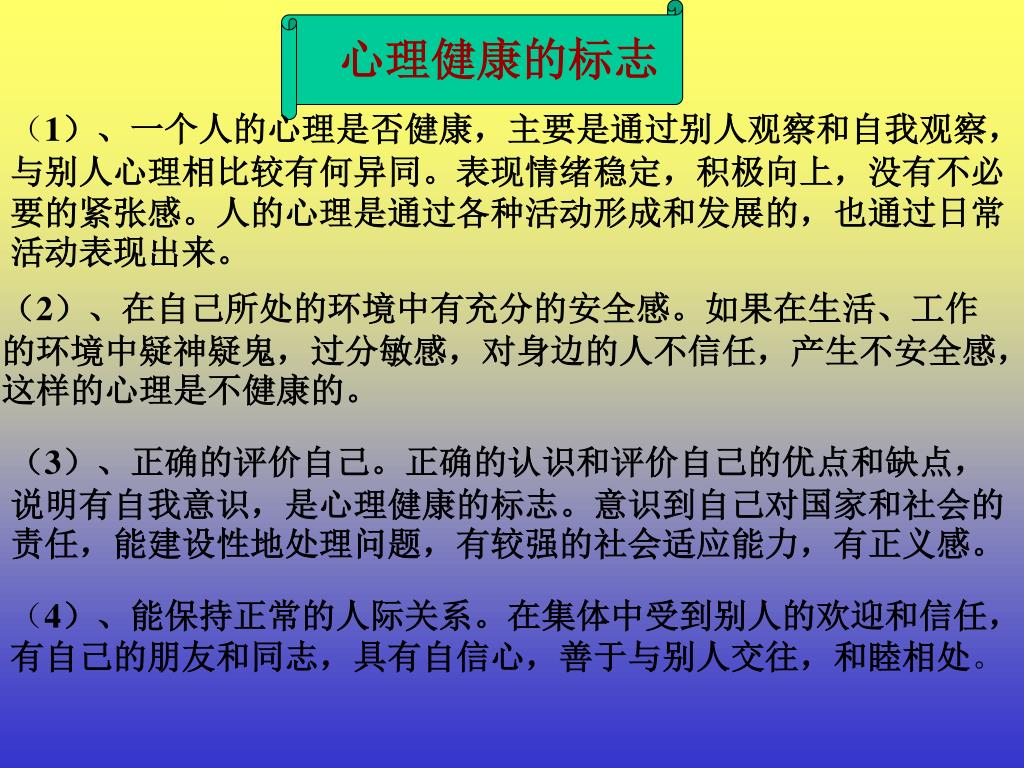 心理健康的标志

（1）、一个人的心理是否健康，主要是通过别人观察和自我观察，与别人心理相比较有何异同。表现情绪稳定，积极向上，没有不必要的紧张感。人的心理是通过各种活动形成和发展的，也通过日常活动表现出来。

（2）、在自己所处的环境中有充分的安全感。如果在生活、工作的环境中疑神疑鬼，过分敏感，对身边的人不信任，产生不安全感，这样的心理是不健康的。

（3）、正确的评价自己。正确的认识和评价自己的优点和缺点，说明有自我意识，是心理健康的标志。意识到自己对国家和社会的责任，能建设性地处理问题，有较强的社会适应能力，有正义感。

（4）、能保持正常的人际关系。在集体中受到别人的欢迎和信任，有自己的朋友和同志，具有自信心，善于与别人交往，和睦相处。